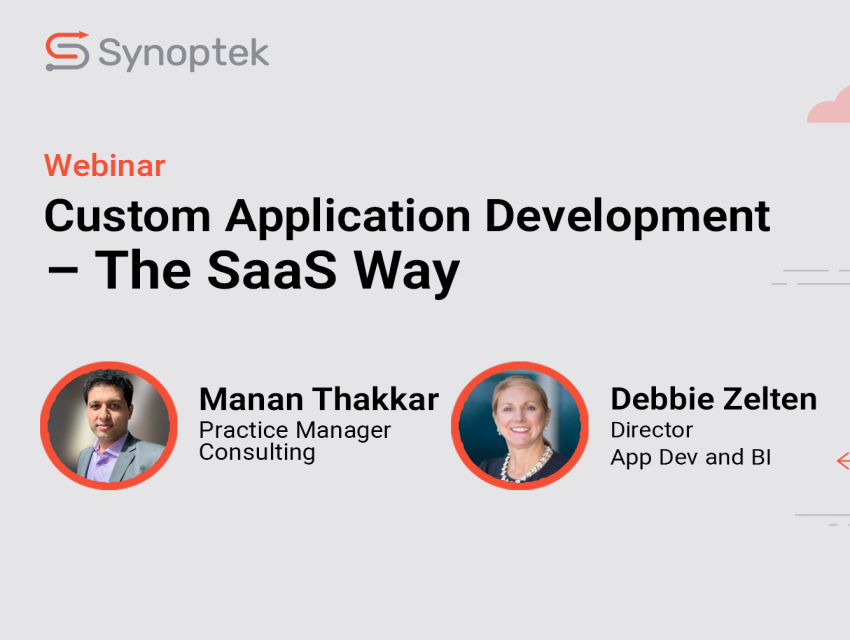 Synoptek

Webinar
Custom Application Development – The SaaS Way

Manan Thakkar
Practice Manager
Consulting

Debbie Zelten
Director
App Dev and BI